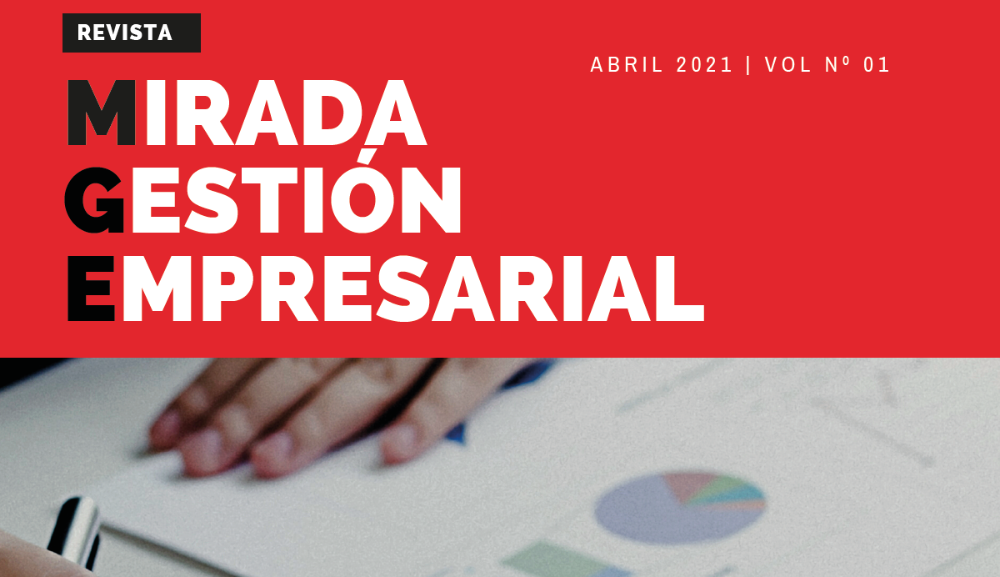 REVISTA

ABRIL 2021 | VOL Nº 01

MIRADA
GESTIÓN
EMPRESARIAL